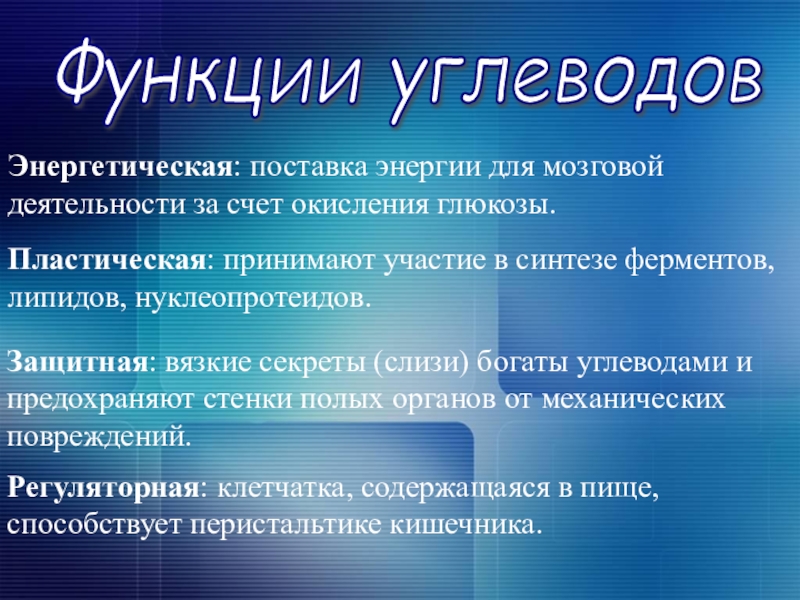 Функции углеводов

Энергетическая: поставка энергии для мозговой деятельности за счет окисления глюкозы.

Пластическая: принимают участие в синтезе ферментов, липидов, нуклеопротеидов.

Защитная: вязкие секреты (слизи) богаты углеводами и предохраняют стенки полых органов от механических повреждений.

Регуляторная: клетчатка, содержащаяся в пище, способствует перистальтике кишечника.